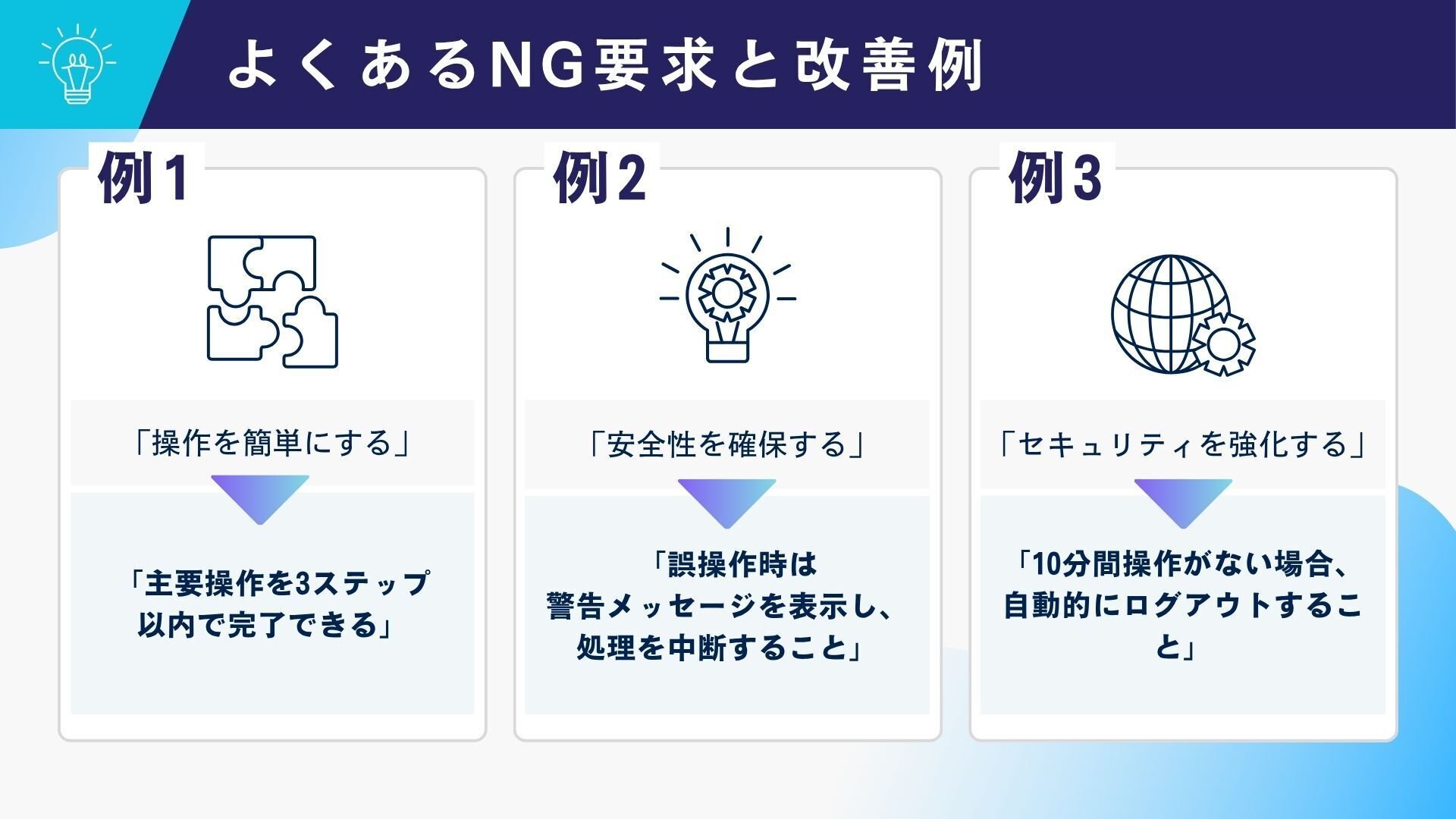 よくあるNG要求と改善例

例1

「操作を簡単にする」

「主要操作を3ステップ以内で完了できる」

例2

「安全性を確保する」

「誤操作時は警告メッセージを表示し、処理を中断すること」

例3

「セキュリティを強化する」

「10分間操作がない場合、自動的にログアウトすること」